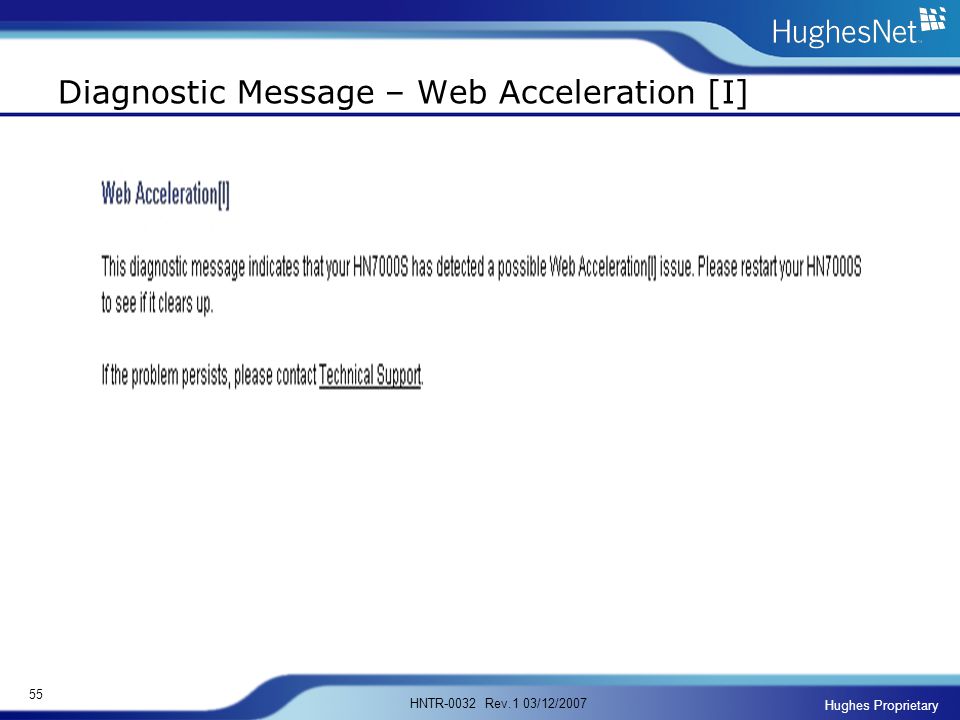 HughesNet

Diagnostic Message – Web Acceleration [I]

Web Acceleration[I]

This diagnostic message indicates that your HN7000S has detected a possible Web Acceleration[I] issue. Please restart your HN7000S to see if it clears up.

If the problem persists, please contact Technical Support.

55

HNTR-0032 Rev. 1 03/12/2007

Hughes Proprietary